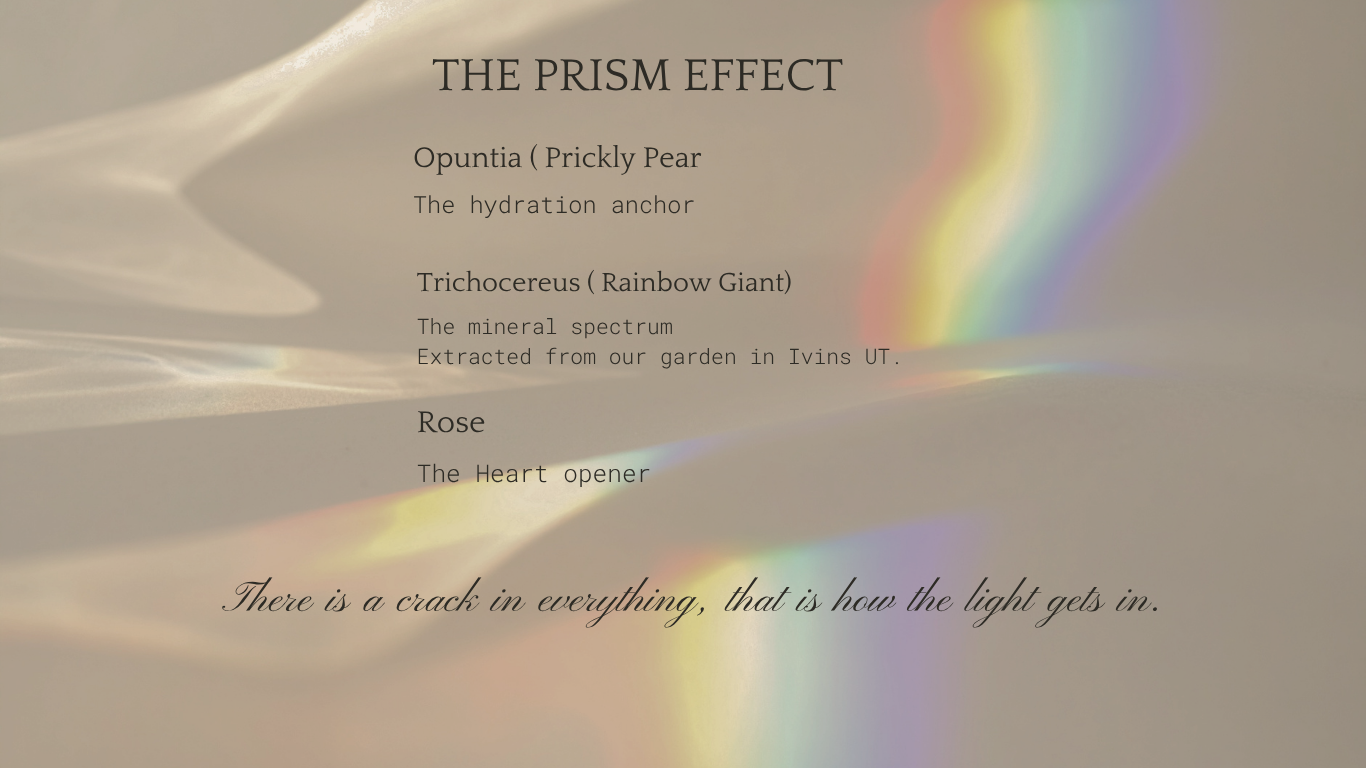 THE PRISM EFFECT

Opuntia ( Prickly Pear

The hydration anchor

Trichocereus ( Rainbow Giant)

The mineral spectrum
Extracted from our garden in Ivins UT.

Rose

The Heart opener

There is a crack in everything, that is how the light gets in.